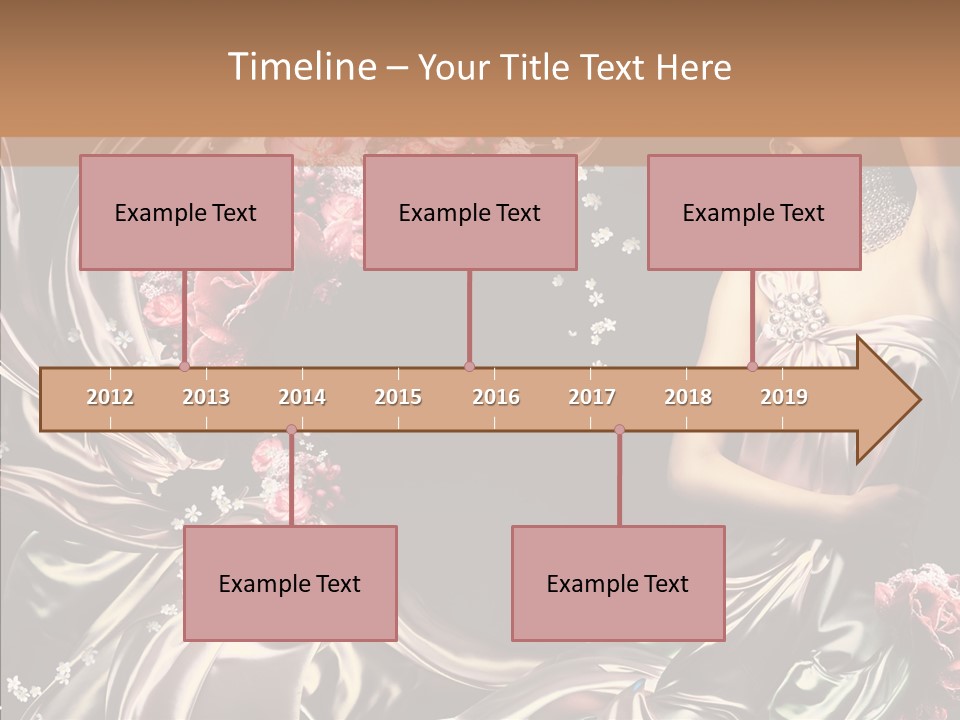 Timeline – Your Title Text Here

Example Text

Example Text

Example Text

2012 2013 2014 2015 2016 2017 2018 2019

Example Text

Example Text